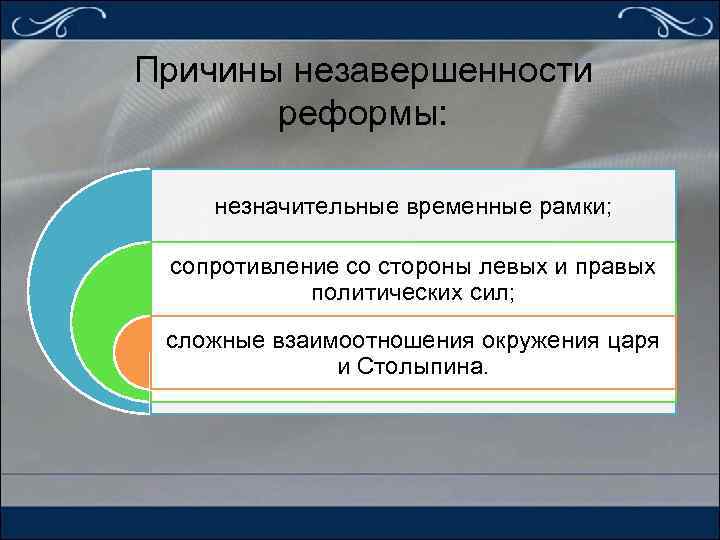 Причины незавершенности реформы:

незначительные временные рамки;

сопротивление со стороны левых и правых политических сил;

сложные взаимоотношения окружения царя и Столыпина.